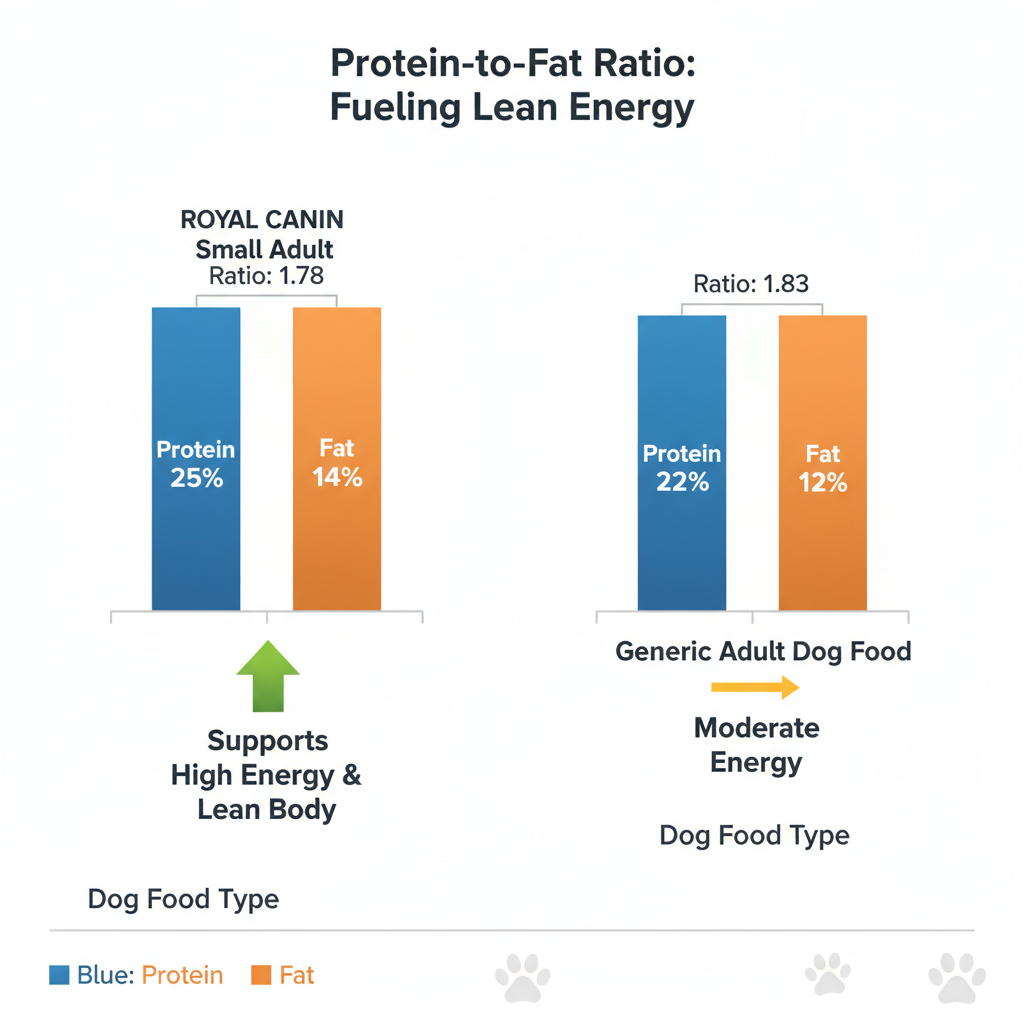 Protein-to-Fat Ratio:
Fueling Lean Energy

ROYAL CANIN
Small Adult
Ratio: 1.78

Protein
25%

Fat
14%

Supports
High Energy &
Lean Body

Ratio: 1.83

Protein
22%

Fat
12%

Generic Adult Dog Food

Moderate
Energy

Dog Food Type

Dog Food Type

Blue: Protein Fat